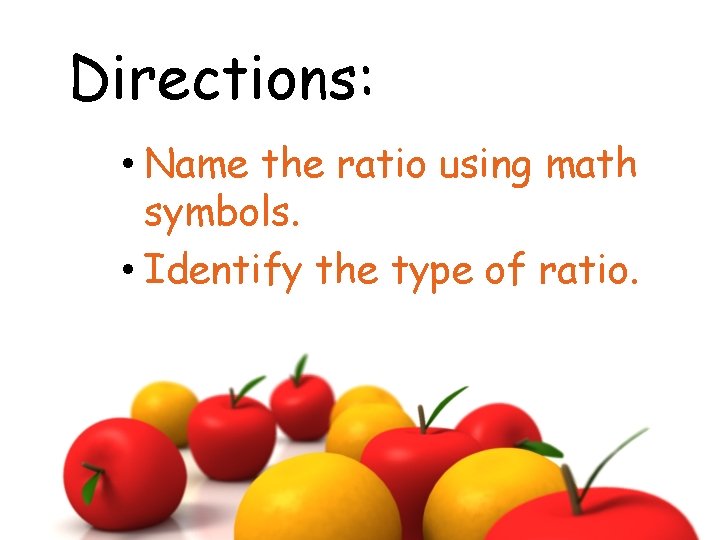 Directions:

• Name the ratio using math symbols.
• Identify the type of ratio.